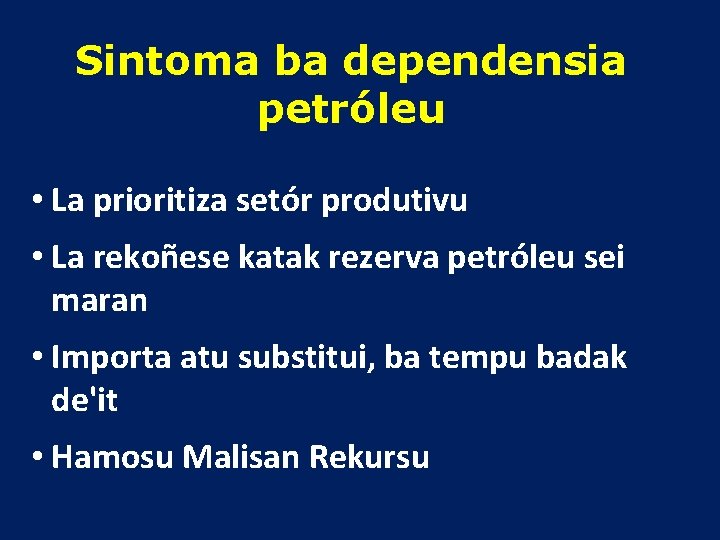 Sintoma ba dependensia petróleu

• La prioritiza setór produtivu
• La rekoñese katak rezerva petróleu sei maran
• Importa atu substitui, ba tempu badak de'it
• Hamosu Malisan Rekursu